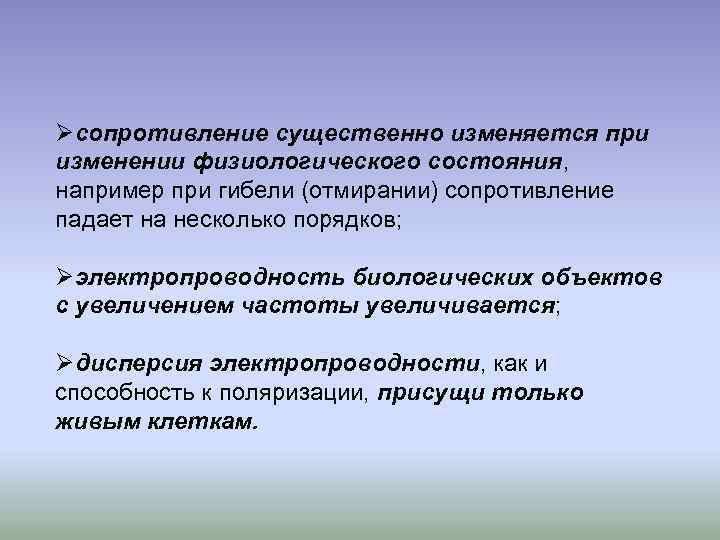 ➢сопротивление существенно изменяется при изменении физиологического состояния, например при гибели (отмирании) сопротивление падает на несколько порядков;

➢электропроводность биологических объектов с увеличением частоты увеличивается;

➢дисперсия электропроводности, как и способность к поляризации, присущи только живым клеткам.